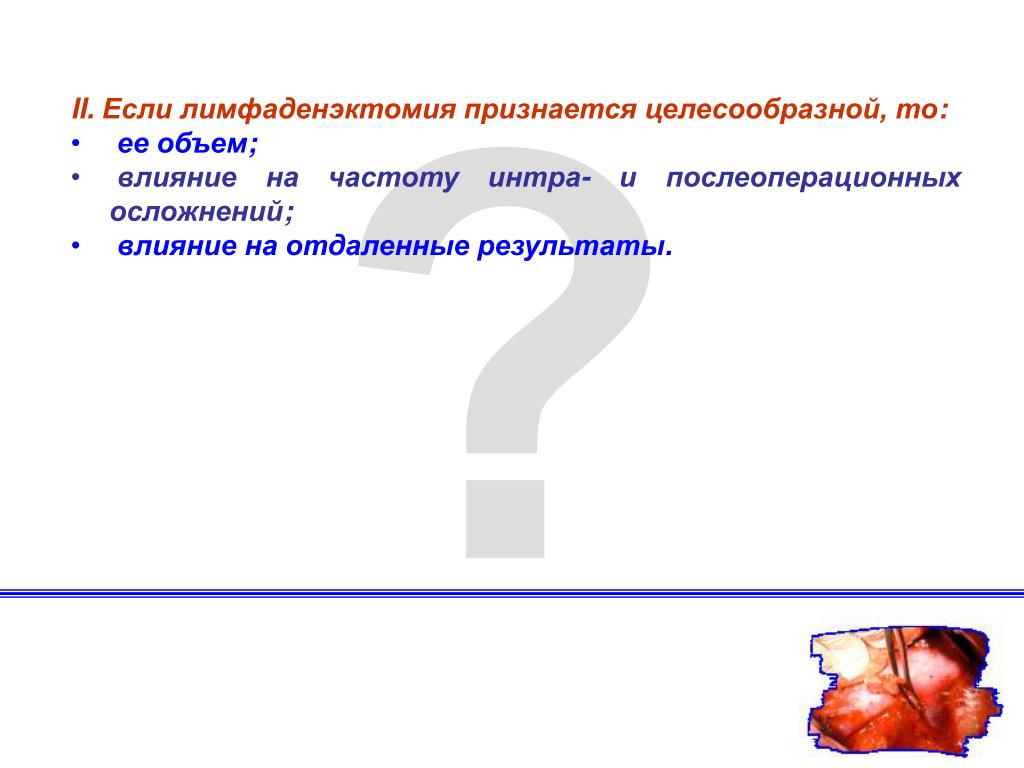 II. Если лимфаденэктомия признается целесообразной, то:
• ее объем;
• влияние на частоту интра- и послеоперационных осложнений;
• влияние на отдаленные результаты.

?